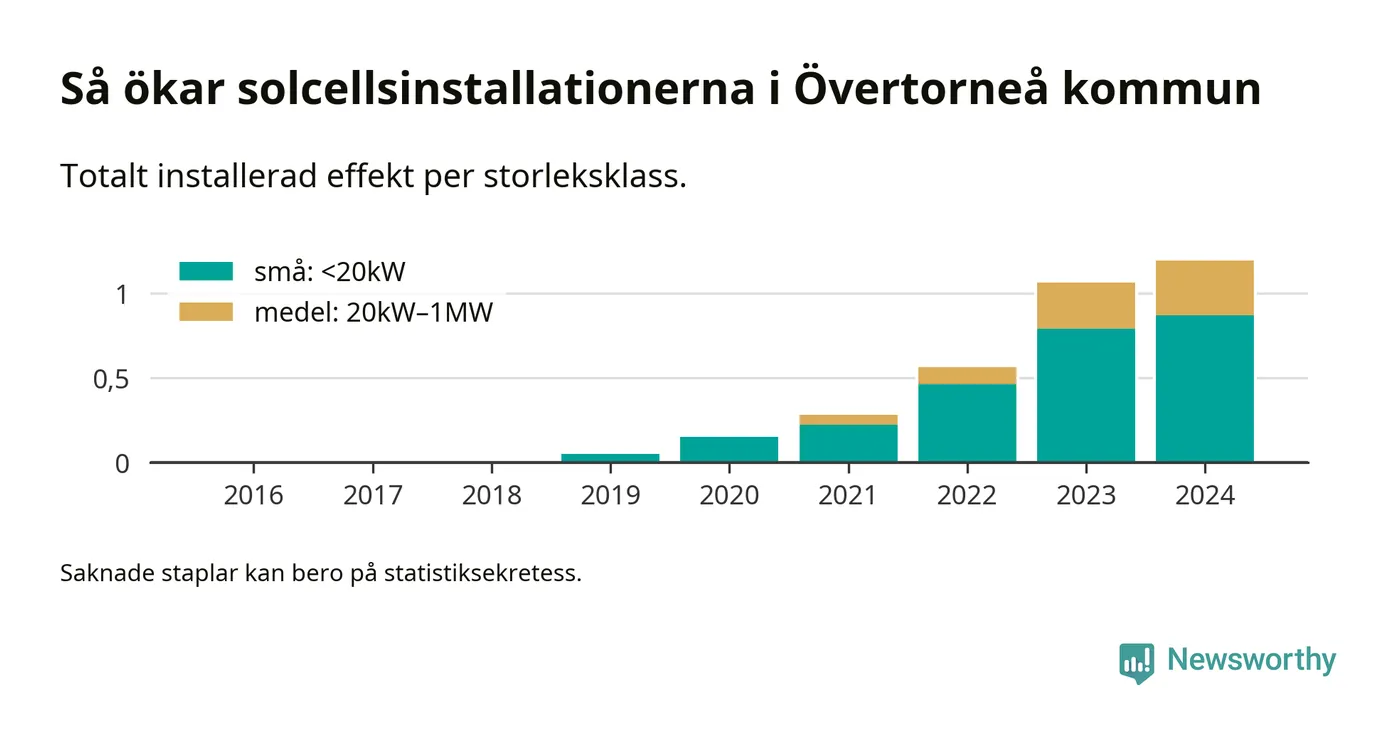 Så ökar solcellsinstallationerna i Övertorneå kommun

Totalt installerad effekt per storleksklass.

små: <20kW
medel: 20kW–1MW

1
0,5
0

2016
2017
2018
2019
2020
2021
2022
2023
2024

Saknade staplar kan bero på statistiksekretess.

Newsworthy